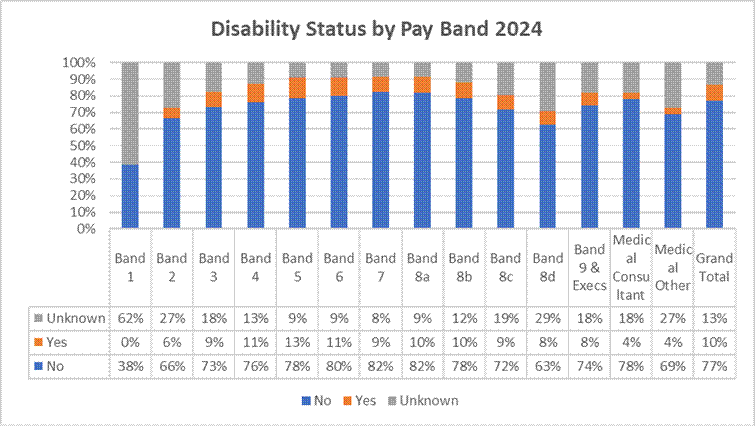 Disability Status by Pay Band 2024

100%
90%
80%
70%
60%
50%
40%
30%
20%
10%
0%

| | Band 1 | Band 2 | Band 3 | Band 4 | Band 5 | Band 6 | Band 7 | Band 8a | Band 8b | Band 8c | Band 8d | Band 9 & Execs | Medical Consultant | Medical Other | Grand Total |
|---|---|---|---|---|---|---|---|---|---|---|---|---|---|---|---|
| Unknown | 62% | 27% | 18% | 13% | 9% | 9% | 8% | 9% | 12% | 19% | 29% | 18% | 18% | 27% | 13% |
| Yes | 0% | 6% | 9% | 11% | 13% | 11% | 9% | 10% | 10% | 9% | 8% | 8% | 4% | 4% | 10% |
| No | 38% | 66% | 73% | 76% | 78% | 80% | 82% | 82% | 78% | 72% | 63% | 74% | 78% | 69% | 77% |

No Yes Unknown